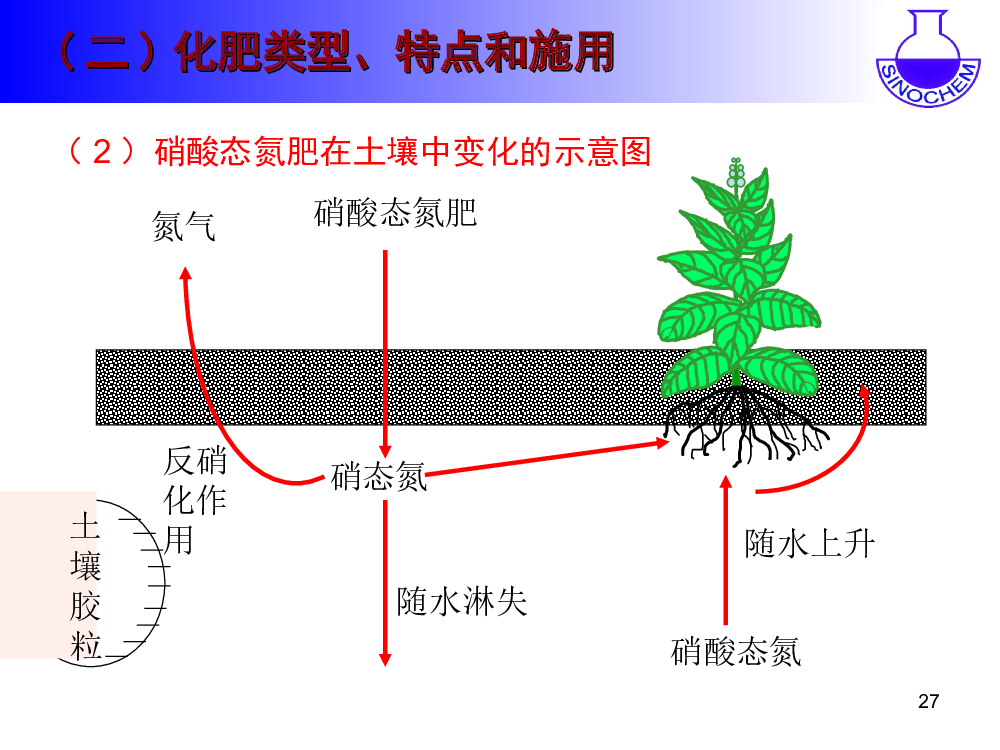 （二）化肥类型、特点和施用

SINOCHEM

（2）硝酸态氮肥在土壤中变化的示意图

氮气

硝酸态氮肥

反硝化作用

硝态氮

土壤胶粒

随水淋失

随水上升

硝酸态氮

27